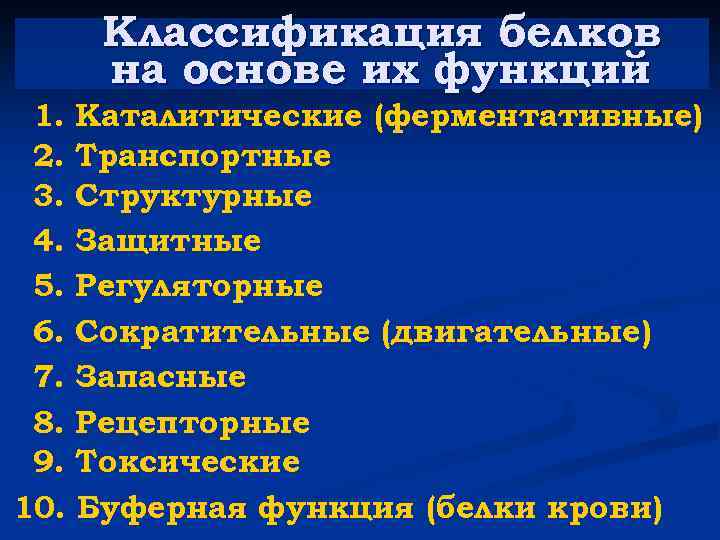 Классификация белков на основе их функций

1. Каталитические (ферментативные)
2. Транспортные
3. Структурные
4. Защитные
5. Регуляторные
6. Сократительные (двигательные)
7. Запасные
8. Рецепторные
9. Токсические
10. Буферная функция (белки крови)